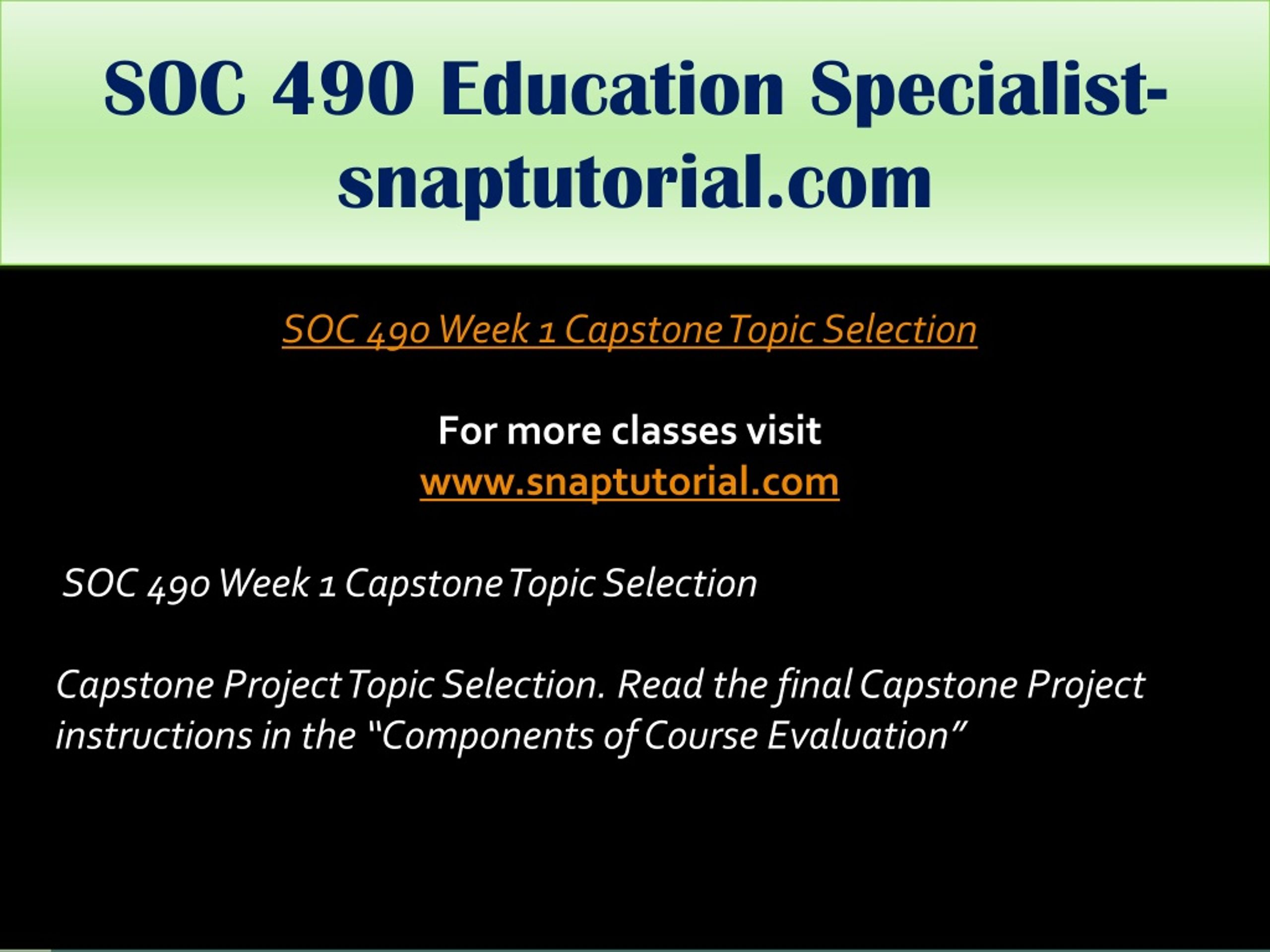 SOC 490 Education Specialist-snaptutorial.com

SOC 490 Week 1 Capstone Topic Selection

For more classes visit
www.snaptutorial.com

SOC 490 Week 1 Capstone Topic Selection

Capstone Project Topic Selection. Read the final Capstone Project instructions in the “Components of Course Evaluation”